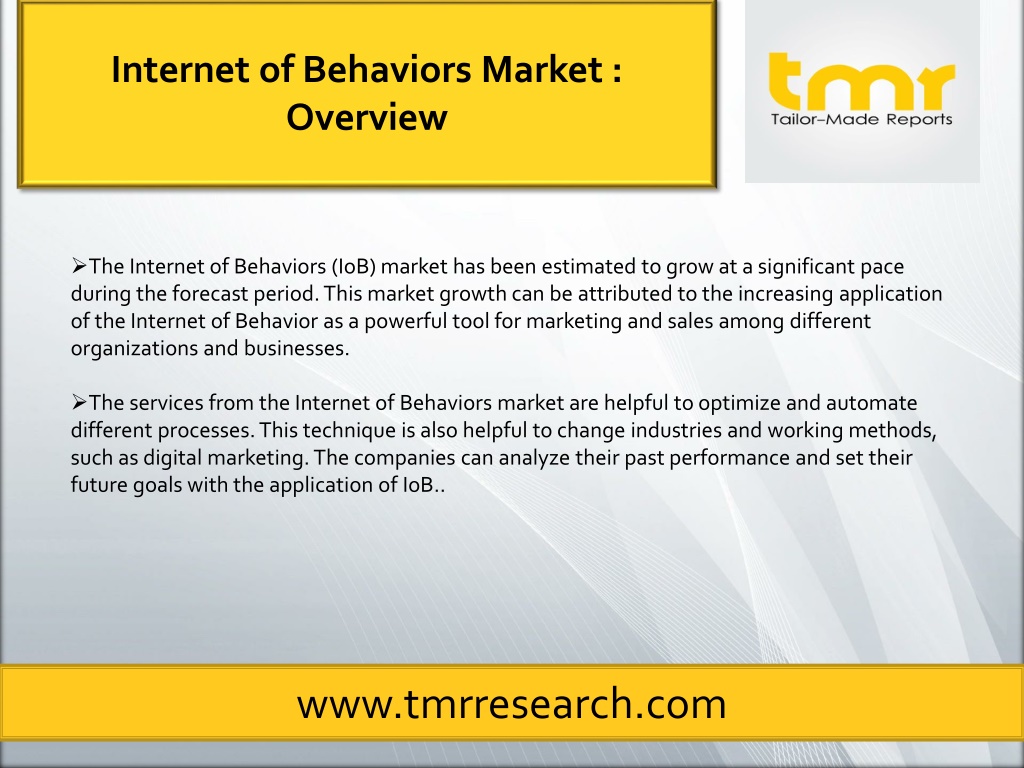 Internet of Behaviors Market : Overview

tmr
Tailor-Made Reports

➢The Internet of Behaviors (IoB) market has been estimated to grow at a significant pace during the forecast period. This market growth can be attributed to the increasing application of the Internet of Behavior as a powerful tool for marketing and sales among different organizations and businesses.

➢The services from the Internet of Behaviors market are helpful to optimize and automate different processes. This technique is also helpful to change industries and working methods, such as digital marketing. The companies can analyze their past performance and set their future goals with the application of IoB..

www.tmrresearch.com